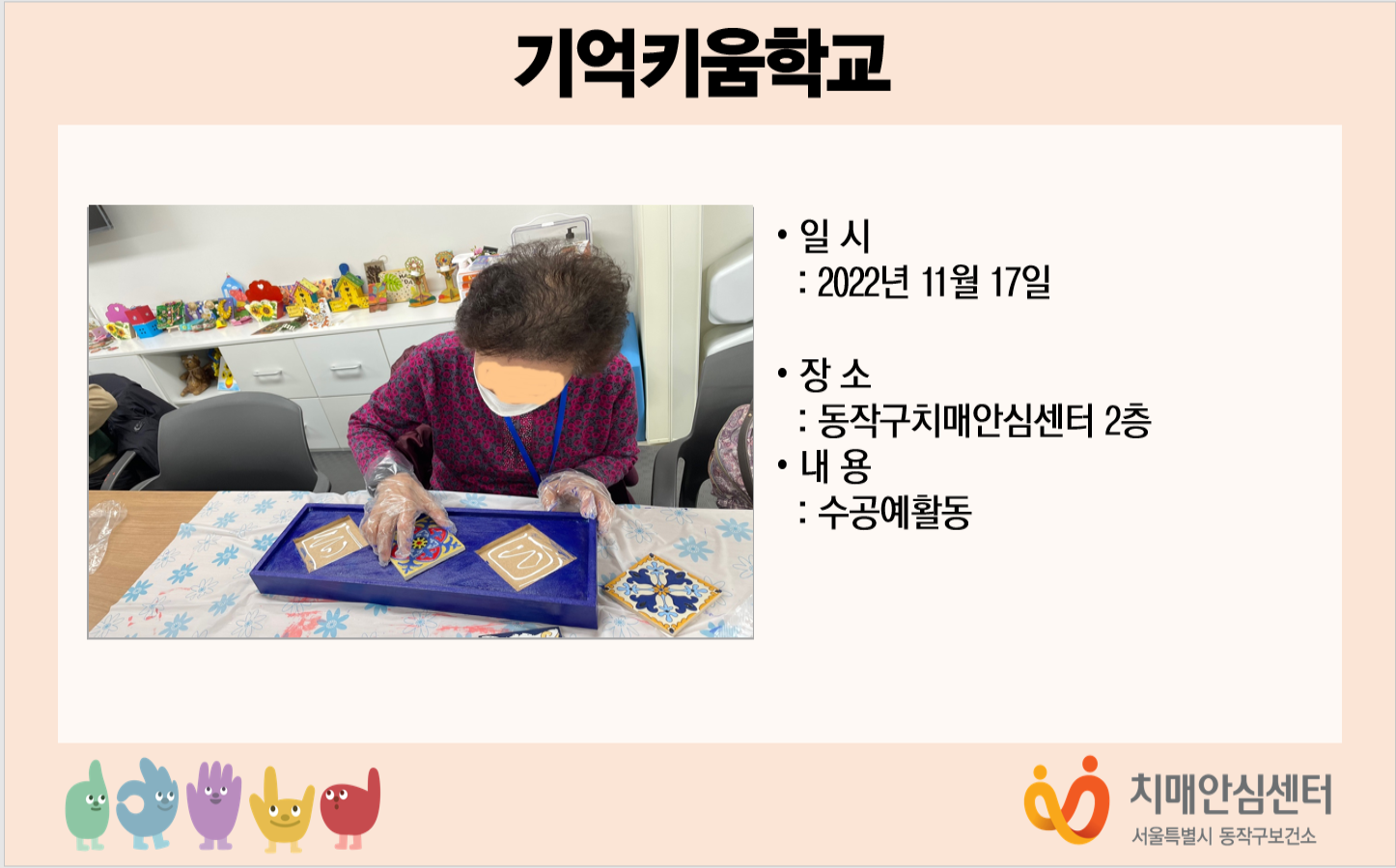 기억키움학교

• 일 시
: 2022년 11월 17일

• 장 소
: 동작구치매안심센터 2층
• 내 용
: 수공예활동

치매안심센터
서울특별시 동작구보건소